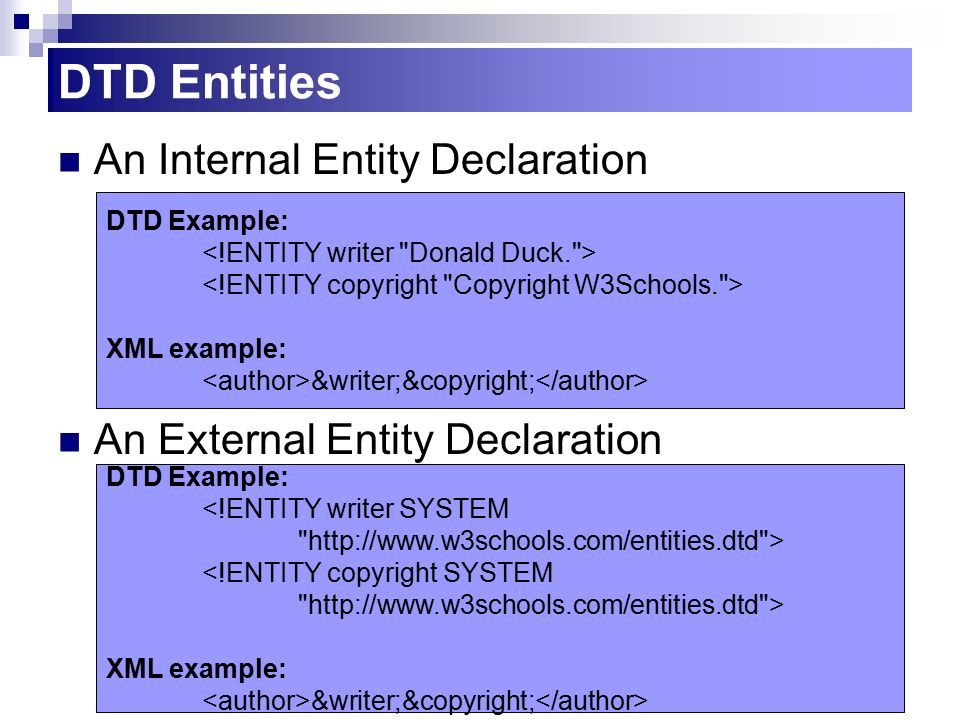 DTD Entities

An Internal Entity Declaration

DTD Example:
<!ENTITY writer "Donald Duck.">
<!ENTITY copyright "Copyright W3Schools.">

XML example:
<author>&writer;&copyright;</author>

An External Entity Declaration

DTD Example:
<!ENTITY writer SYSTEM
"http://www.w3schools.com/entities.dtd">
<!ENTITY copyright SYSTEM
"http://www.w3schools.com/entities.dtd">

XML example:
<author>&writer;&copyright;</author>